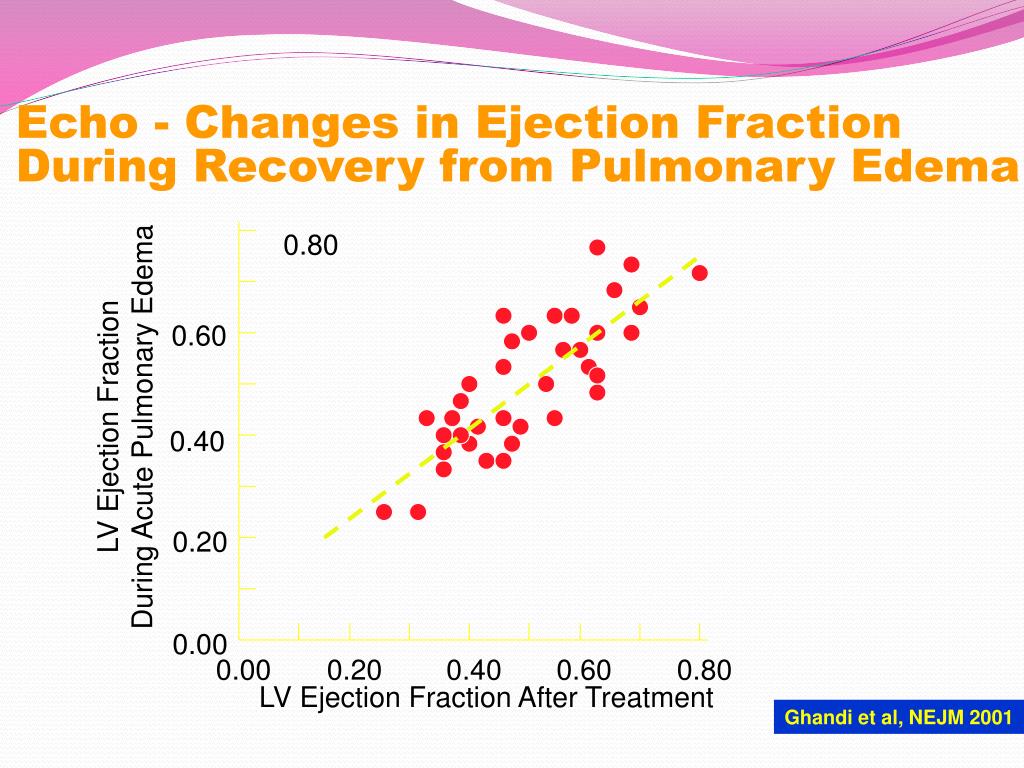 Echo - Changes in Ejection Fraction During Recovery from Pulmonary Edema

LV Ejection Fraction
During Acute Pulmonary Edema

0.80
0.60
0.40
0.20
0.00

0.00 0.20 0.40 0.60 0.80
LV Ejection Fraction After Treatment

Ghandi et al, NEJM 2001